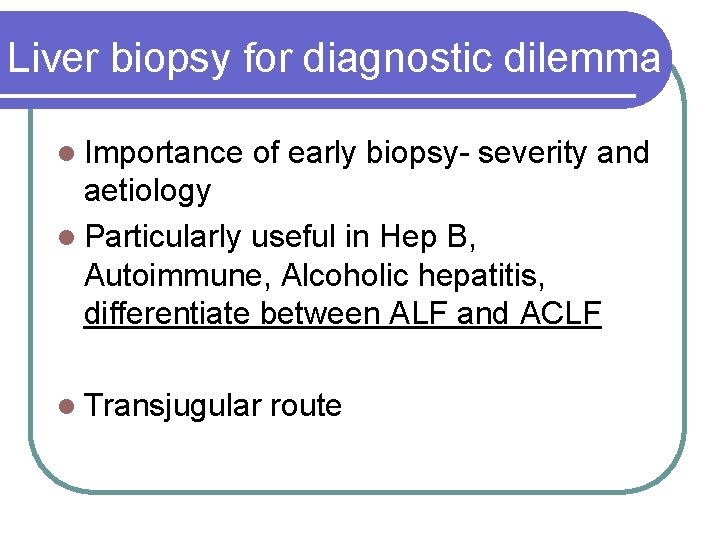 Liver biopsy for diagnostic dilemma

- Importance of early biopsy- severity and aetiology
- Particularly useful in Hep B, Autoimmune, Alcoholic hepatitis, differentiate between ALF and ACLF

- Transjugular route